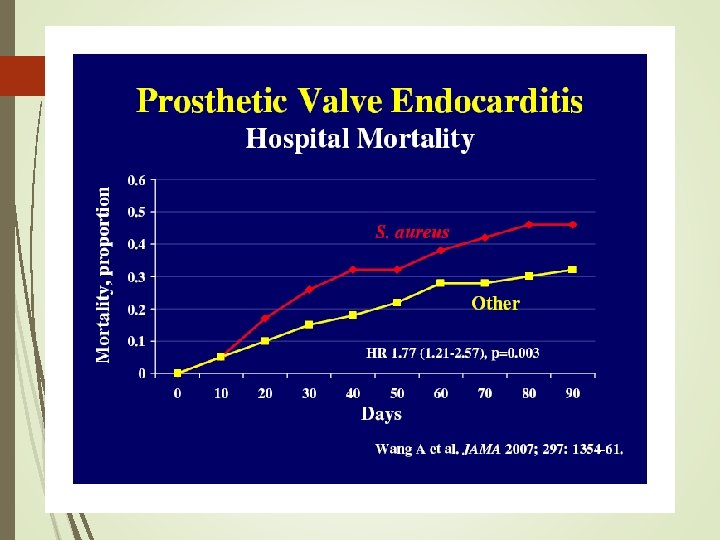 Prosthetic Valve Endocarditis
Hospital Mortality

Mortality, proportion

0.6
0.5
0.4
0.3
0.2
0.1
0

S. aureus

Other

HR 1.77 (1.21-2.57), p=0.003

0 10 20 30 40 50 60 70 80 90

Days

Wang A et al. JAMA 2007; 297: 1354-61.